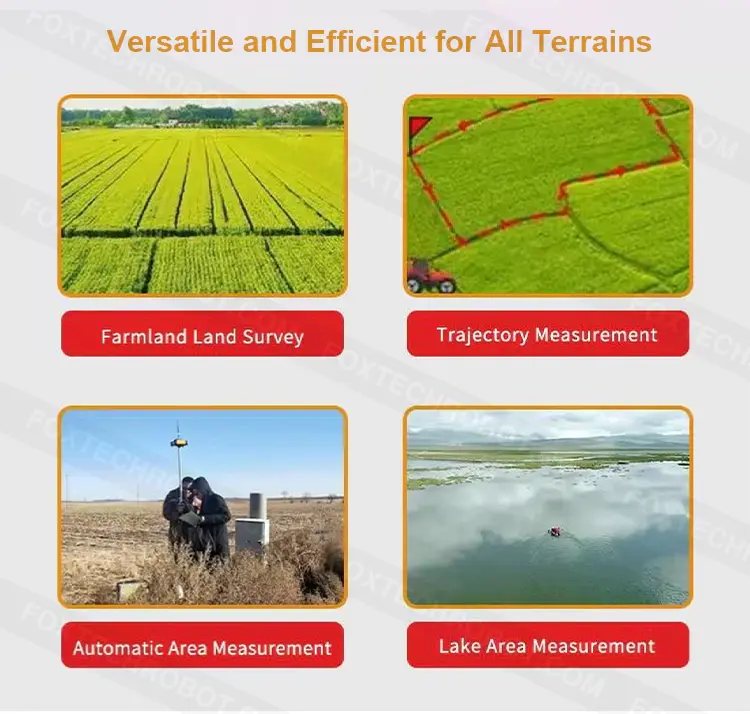 Versatile and Efficient for All Terrains

Farmland Land Survey

Trajectory Measurement

Automatic Area Measurement

Lake Area Measurement

FOXTECHROBOT.COM